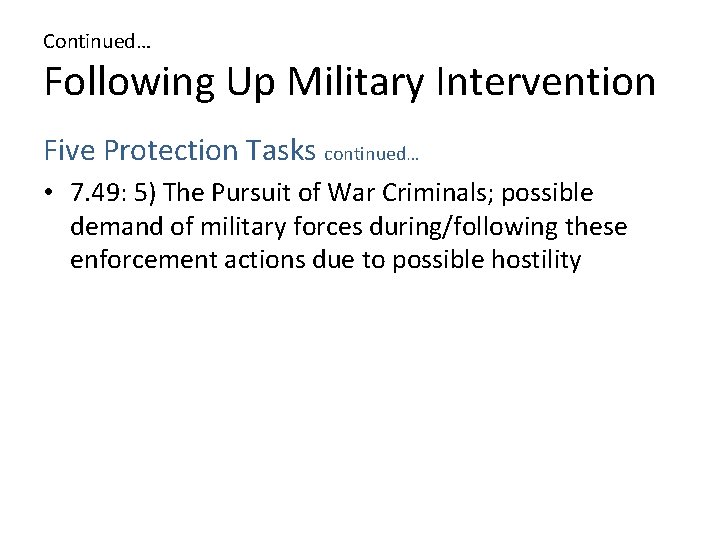 Continued…

Following Up Military Intervention

Five Protection Tasks continued…

• 7.49: 5) The Pursuit of War Criminals; possible demand of military forces during/following these enforcement actions due to possible hostility